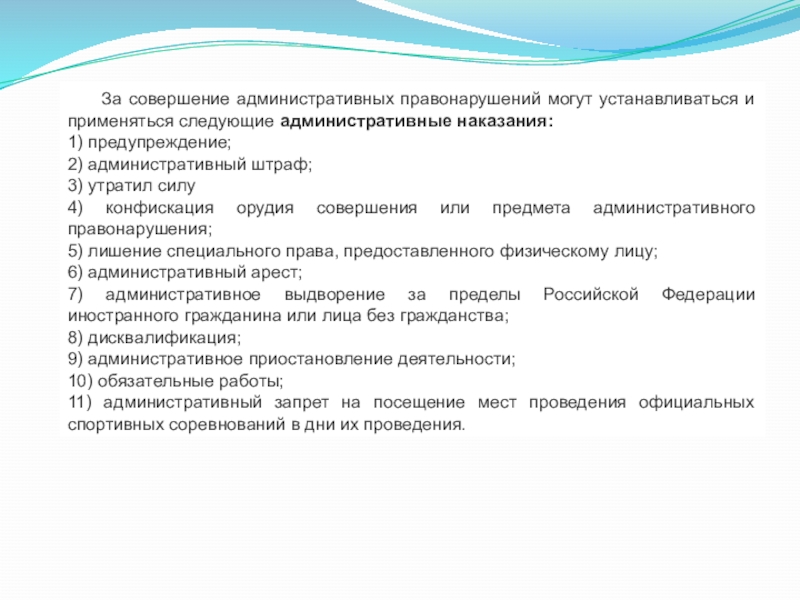 За совершение административных правонарушений могут устанавливаться и применяться следующие административные наказания:
1) предупреждение;
2) административный штраф;
3) утратил силу
4) конфискация орудия совершения или предмета административного правонарушения;
5) лишение специального права, предоставленного физическому лицу;
6) административный арест;
7) административное выдворение за пределы Российской Федерации иностранного гражданина или лица без гражданства;
8) дисквалификация;
9) административное приостановление деятельности;
10) обязательные работы;
11) административный запрет на посещение мест проведения официальных спортивных соревнований в дни их проведения.